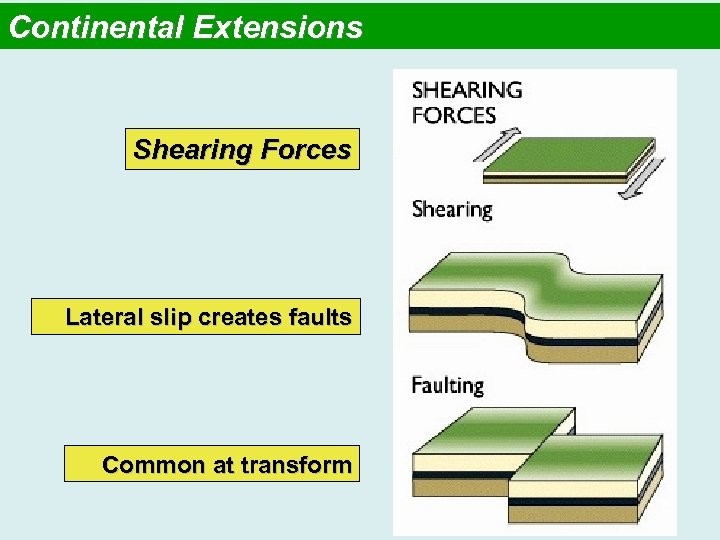 Continental Extensions

Shearing Forces

Lateral slip creates faults

Common at transform

SHEARING FORCES

Shearing

Faulting